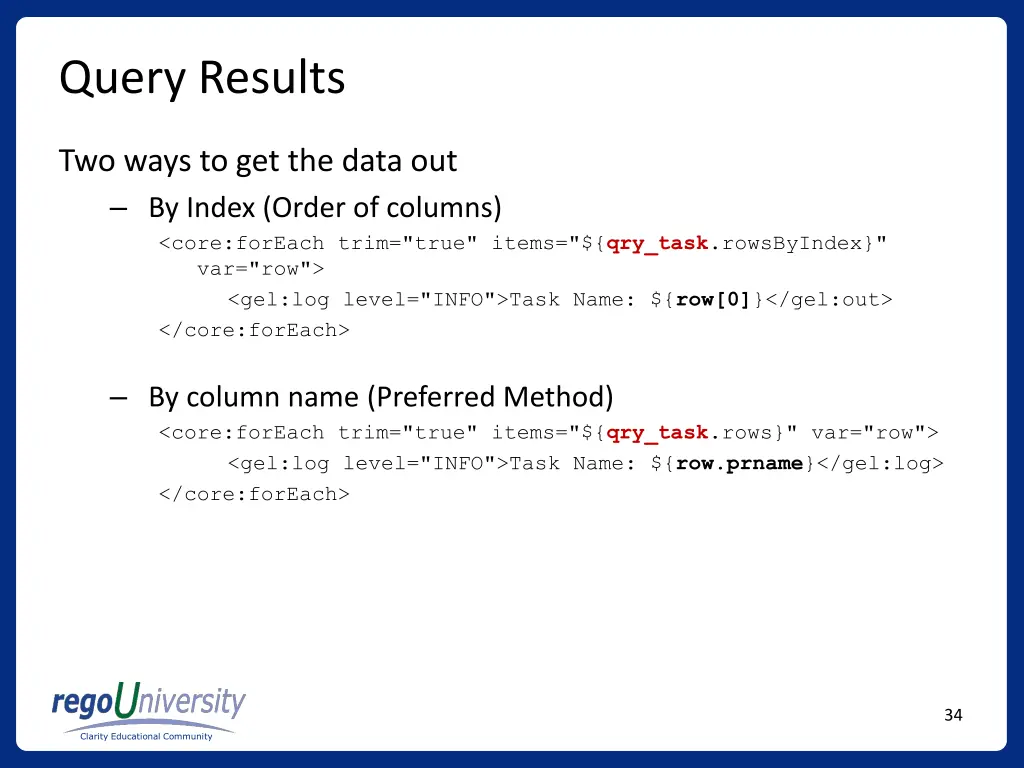 Query Results

Two ways to get the data out

– By Index (Order of columns)

<core:forEach trim="true" items="${qry_task.rowsByIndex}" var="row">
<gel:log level="INFO">Task Name: ${row[0]}</gel:out>
</core:forEach>

– By column name (Preferred Method)

<core:forEach trim="true" items="${qry_task.rows}" var="row">
<gel:log level="INFO">Task Name: ${row.prname}</gel:log>
</core:forEach>

regoUniversity
Clarity Educational Community

34